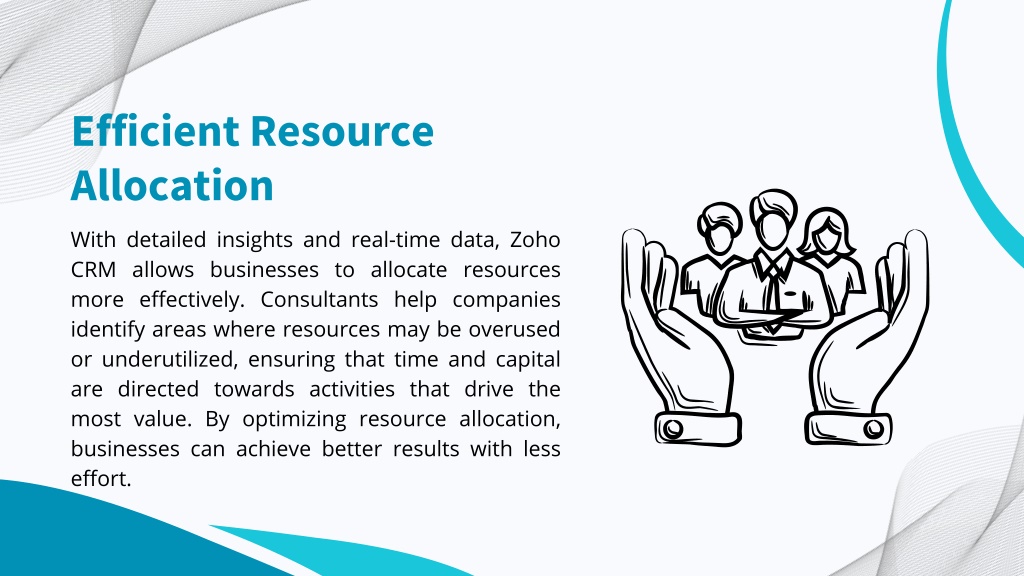 Efficient Resource Allocation

With detailed insights and real-time data, Zoho CRM allows businesses to allocate resources more effectively. Consultants help companies identify areas where resources may be overused or underutilized, ensuring that time and capital are directed towards activities that drive the most value. By optimizing resource allocation, businesses can achieve better results with less effort.